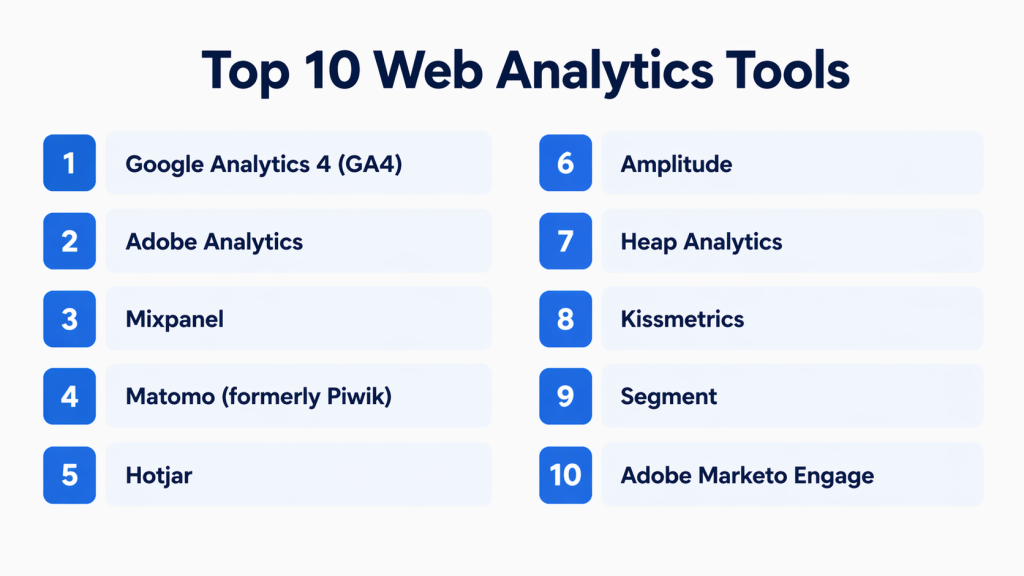 Top 10 Web Analytics Tools

1 Google Analytics 4 (GA4)

2 Adobe Analytics

3 Mixpanel

4 Matomo (formerly Piwik)

5 Hotjar

6 Amplitude

7 Heap Analytics

8 Kissmetrics

9 Segment

10 Adobe Marketo Engage